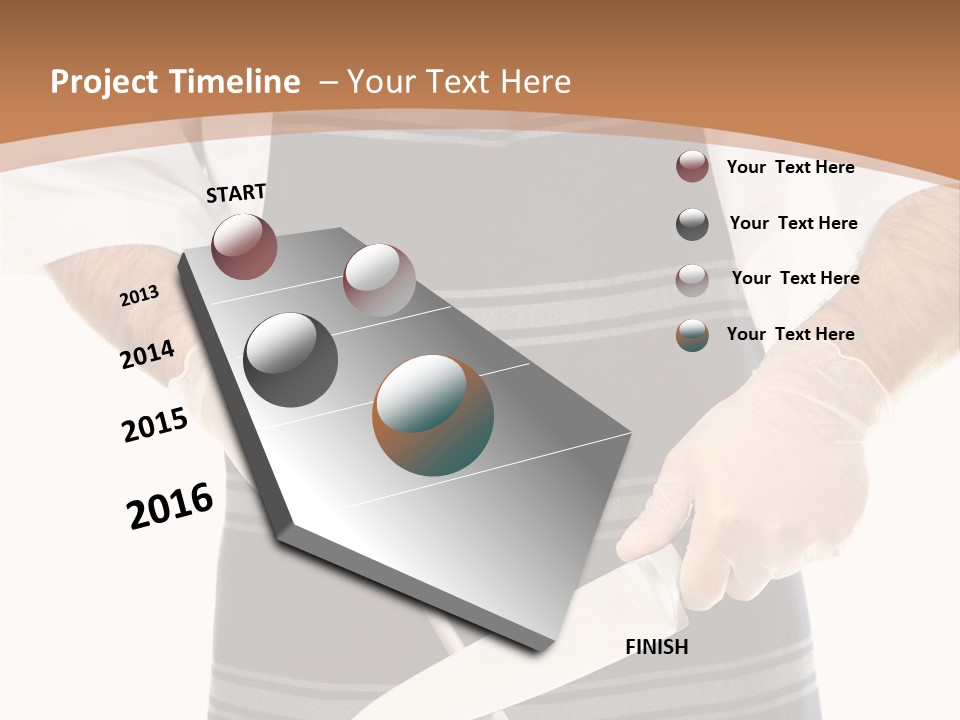 Project Timeline – Your Text Here

START

2013

2014

2015

2016

FINISH

Your Text Here

Your Text Here

Your Text Here

Your Text Here